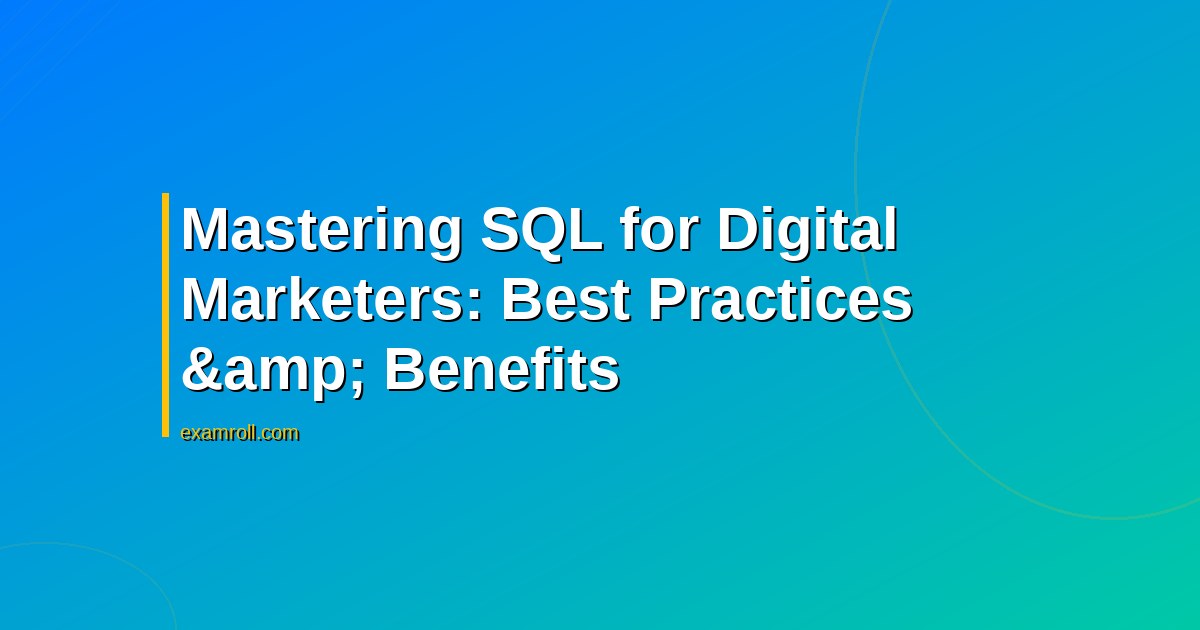 Mastering SQL for Digital Marketers: Best Practices &amp; Benefits

examroll.com